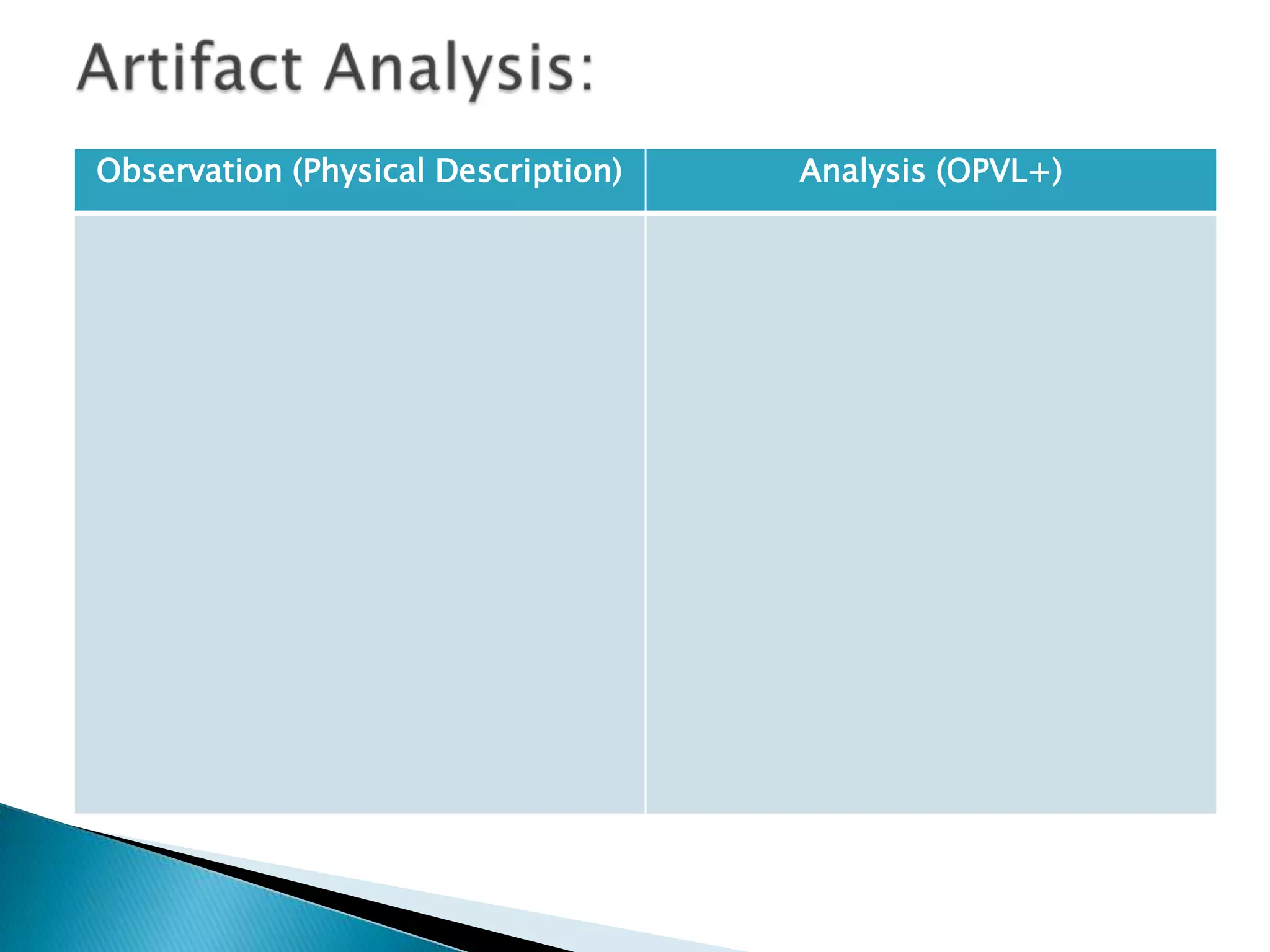 Artifact Analysis:

| Observation (Physical Description) | Analysis (OPVL+) |
|---|---|
| | |